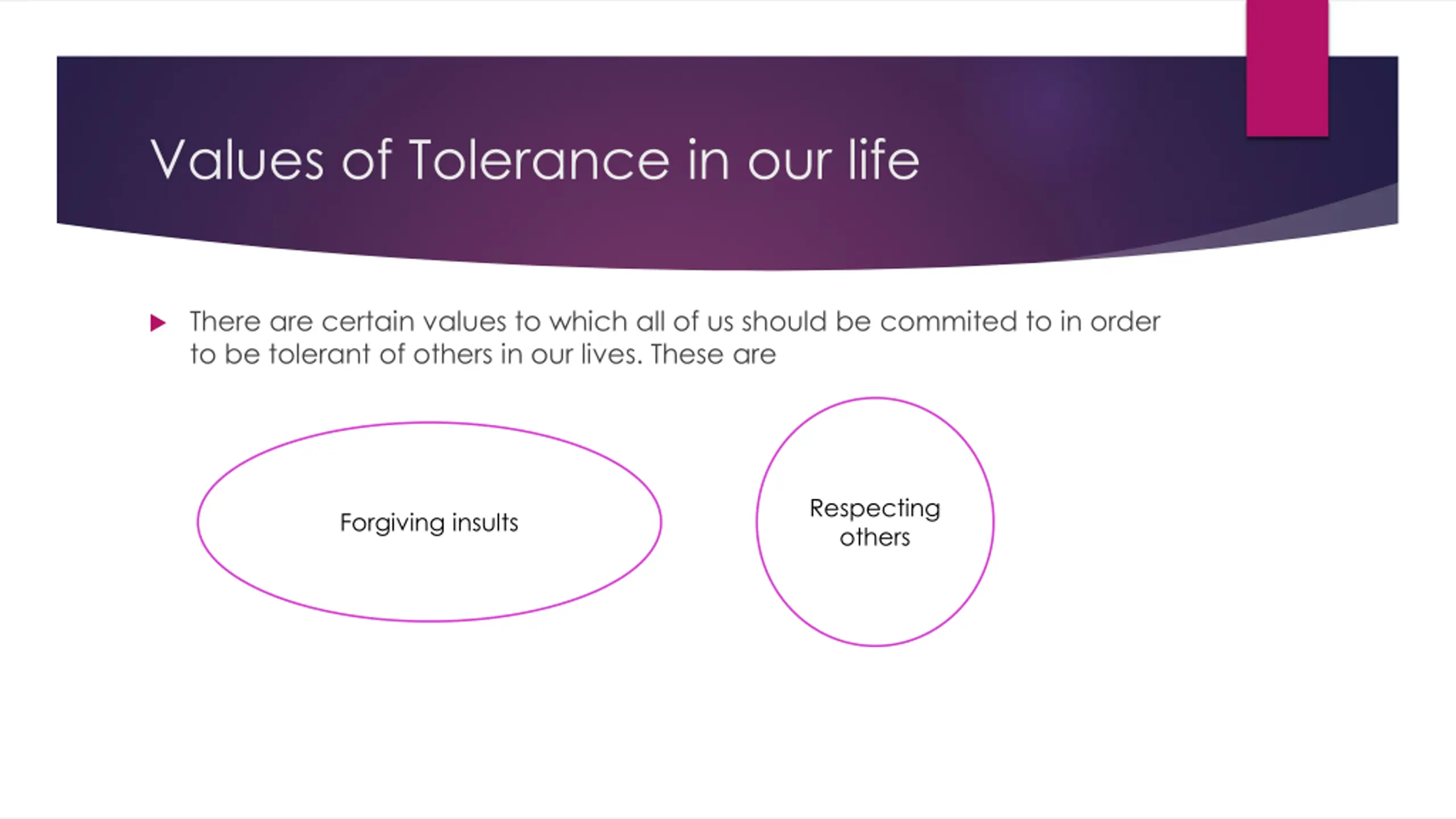 Values of Tolerance in our life

There are certain values to which all of us should be commited to in order to be tolerant of others in our lives. These are

Forgiving insults

Respecting others